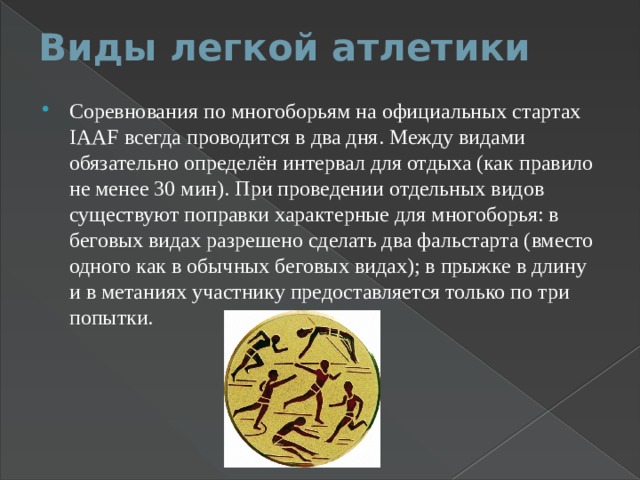 Виды легкой атлетики

Соревнования по многоборьям на официальных стартах IAAF всегда проводится в два дня. Между видами обязательно определён интервал для отдыха (как правило не менее 30 мин). При проведении отдельных видов существуют поправки характерные для многоборья: в беговых видах разрешено сделать два фальстарта (вместо одного как в обычных беговых видах); в прыжке в длину и в метаниях участнику предоставляется только по три попытки.